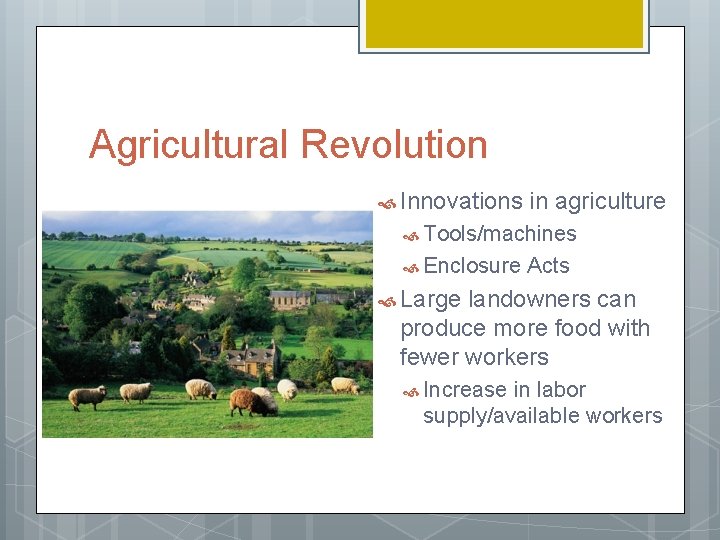 Agricultural Revolution

Innovations in agriculture

Tools/machines

Enclosure Acts

Large landowners can produce more food with fewer workers

Increase in labor supply/available workers